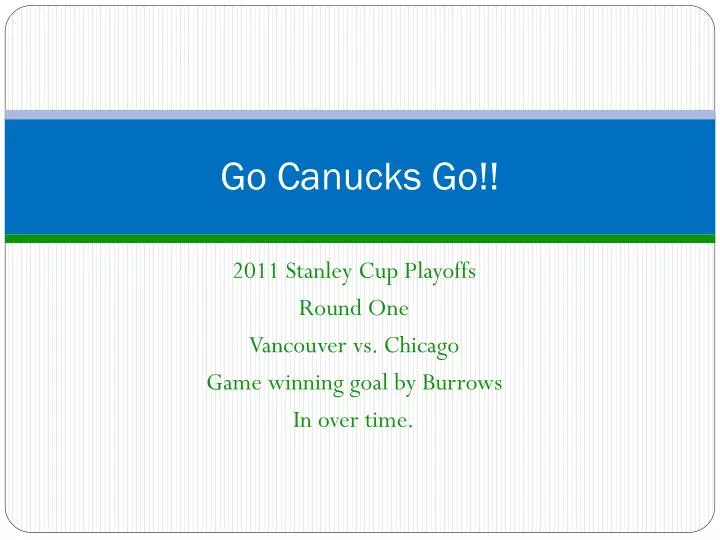 Go Canucks Go!!

2011 Stanley Cup Playoffs
Round One
Vancouver vs. Chicago
Game winning goal by Burrows
In over time.